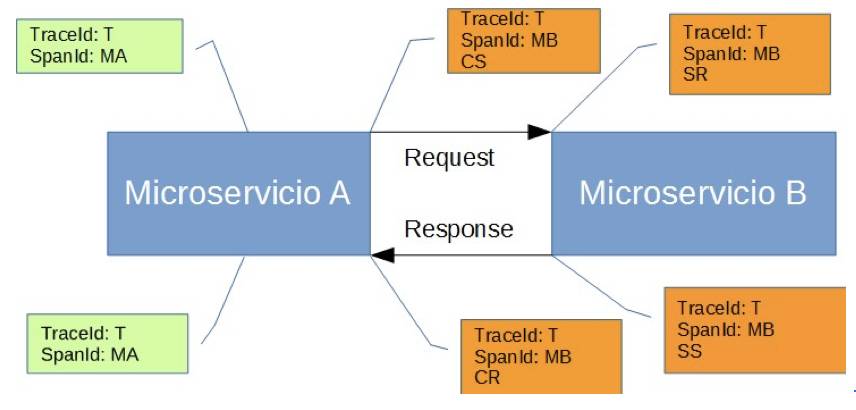 TraceId: T
SpanId: MA

TraceId: T
SpanId: MB
CS

TraceId: T
SpanId: MB
SR

Microservicio A

Request

Response

Microservicio B

TraceId: T
SpanId: MA

TraceId: T
SpanId: MB
CR

TraceId: T
SpanId: MB
SS